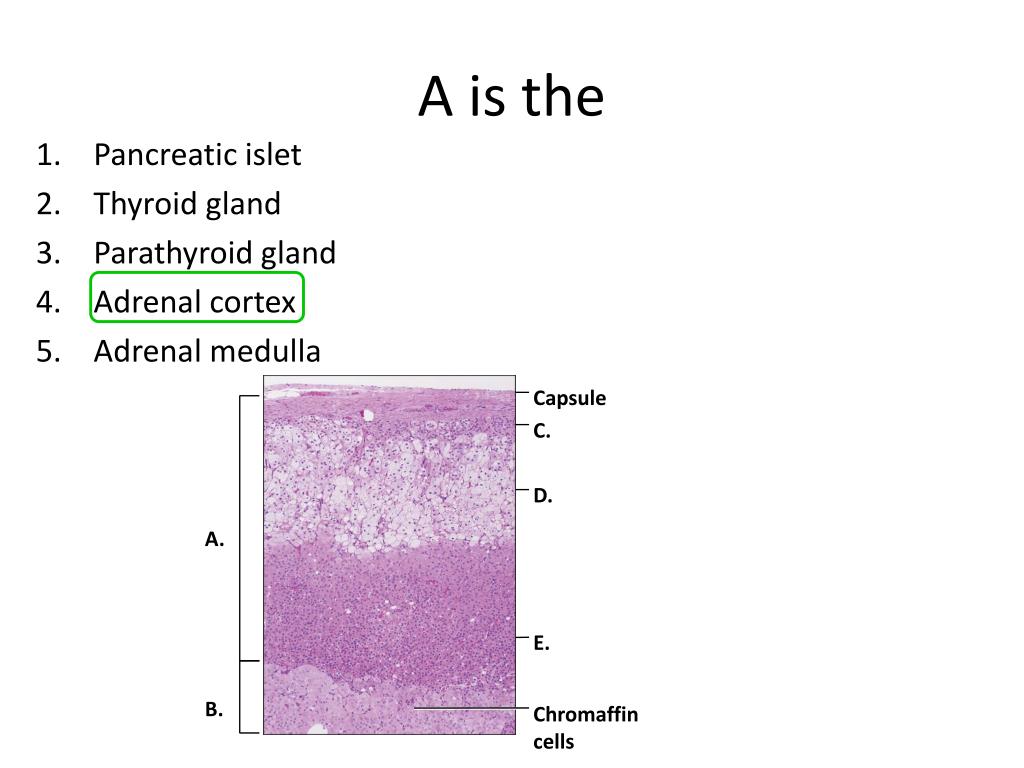 A is the

1. Pancreatic islet
2. Thyroid gland
3. Parathyroid gland
4. Adrenal cortex
5. Adrenal medulla

A.

B.

Capsule

C.

D.

E.

Chromaffin cells